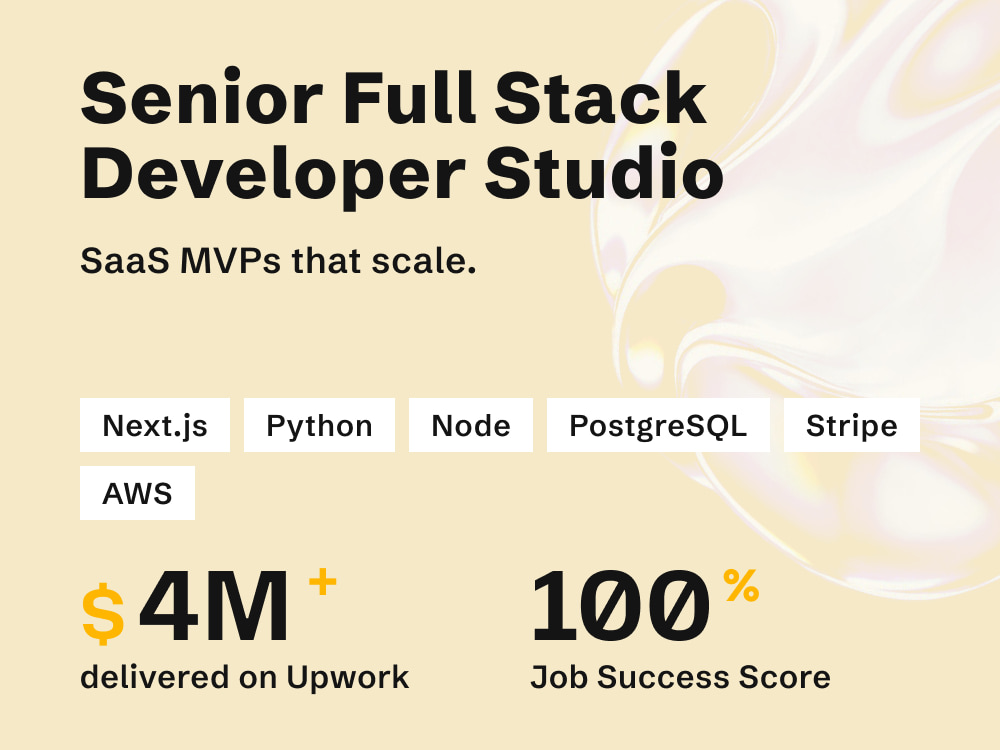 Senior Full Stack Developer Studio

SaaS MVPs that scale.

Next.js
Python
Node
PostgreSQL
Stripe
AWS

$4M+
delivered on Upwork

100%
Job Success Score